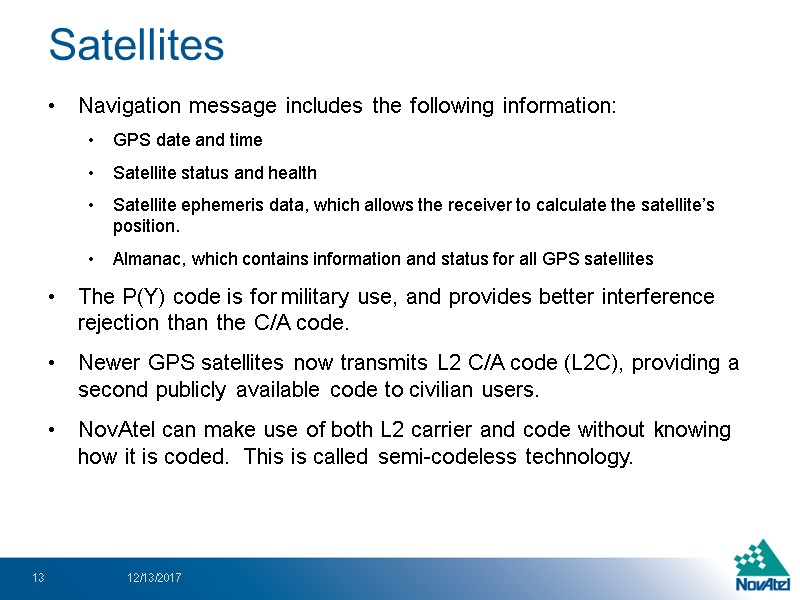 Satellites

• Navigation message includes the following information:
  • GPS date and time
  • Satellite status and health
  • Satellite ephemeris data, which allows the receiver to calculate the satellite's position.
  • Almanac, which contains information and status for all GPS satellites

• The P(Y) code is for military use, and provides better interference rejection than the C/A code.

• Newer GPS satellites now transmits L2 C/A code (L2C), providing a second publicly available code to civilian users.

• NovAtel can make use of both L2 carrier and code without knowing how it is coded. This is called semi-codeless technology.

13 12/13/2017

NovAtel